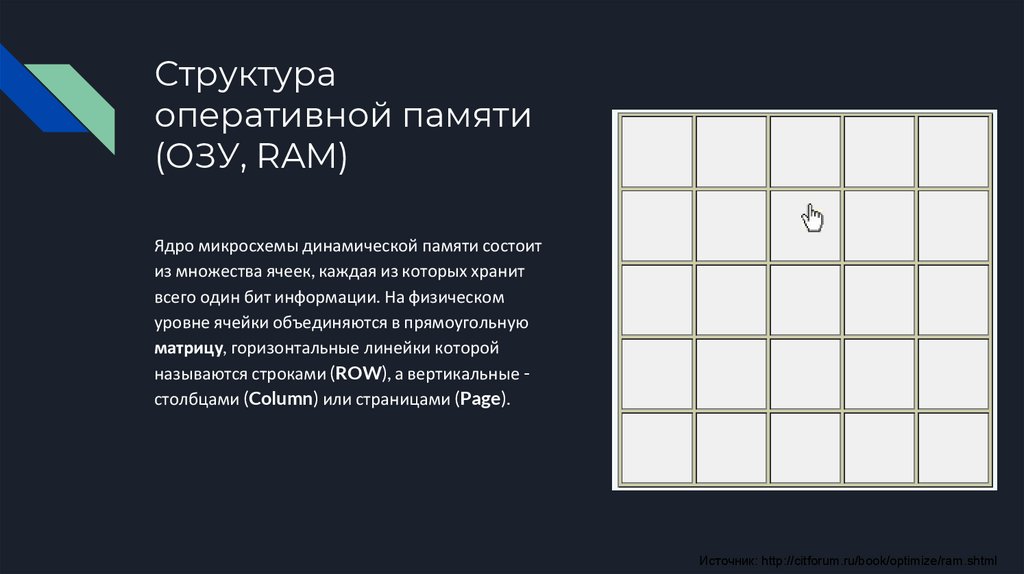 Структура оперативной памяти (ОЗУ, RAM)

Ядро микросхемы динамической памяти состоит из множества ячеек, каждая из которых хранит всего один бит информации. На физическом уровне ячейки объединяются в прямоугольную матрицу, горизонтальные линейки которой называются строками (ROW), а вертикальные - столбцами (Column) или страницами (Page).

Источник: http://citforum.ru/book/optimize/ram.shtml